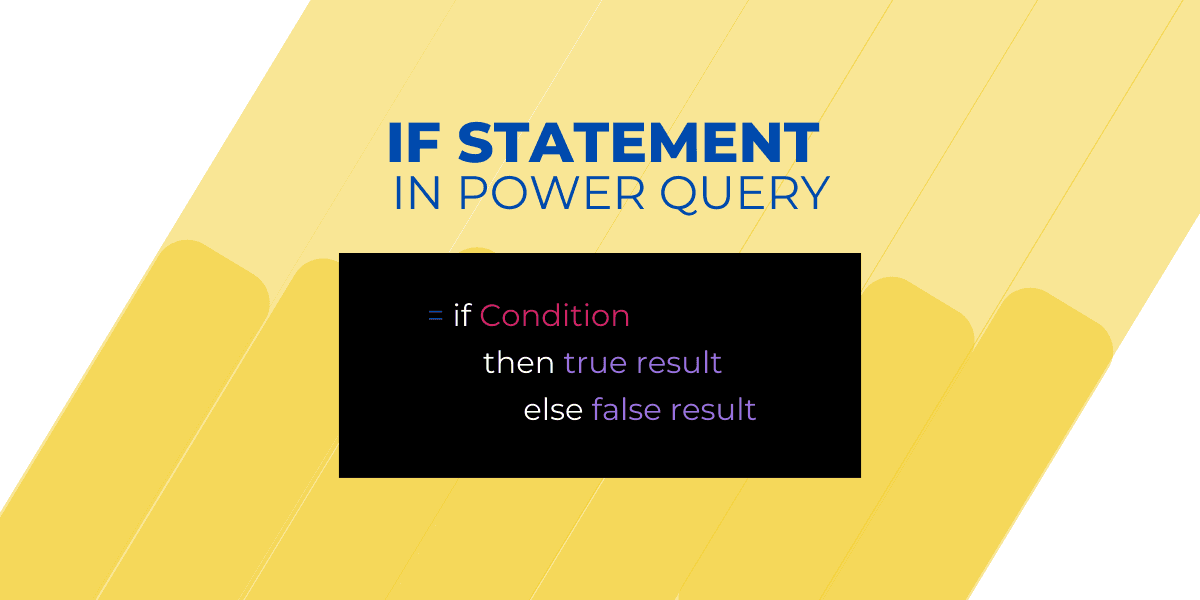 IF STATEMENT
IN POWER QUERY

= if Condition
then true result
else false result